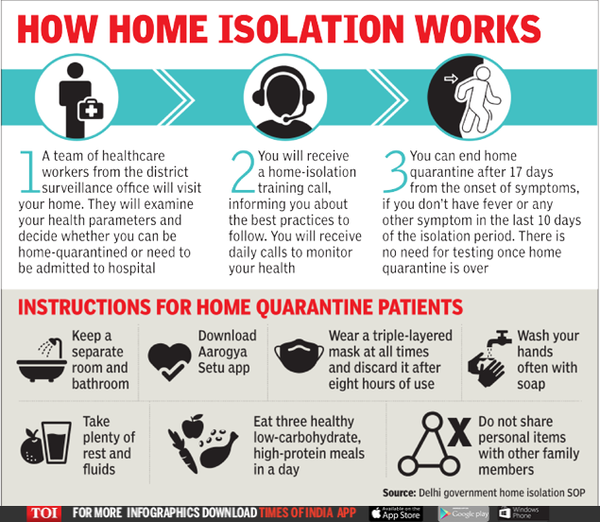 HOW HOME ISOLATION WORKS

1 A team of healthcare workers from the district surveillance office will visit your home. They will examine your health parameters and decide whether you can be home-quarantined or need to be admitted to hospital

2 You will receive a home-isolation training call, informing you about the best practices to follow. You will receive daily calls to monitor your health

3 You can end home quarantine after 17 days from the onset of symptoms, if you don't have fever or any other symptom in the last 10 days of the isolation period. There is no need for testing once home quarantine is over

INSTRUCTIONS FOR HOME QUARANTINE PATIENTS

Keep a separate room and bathroom

Download Aarogya Setu app

Wear a triple-layered mask at all times and discard it after eight hours of use

Wash your hands often with soap

Take plenty of rest and fluids

Eat three healthy low-carbohydrate, high-protein meals in a day

Do not share personal items with other family members

Source: Delhi government home isolation SOP

TOI FOR MORE INFOGRAPHICS DOWNLOAD TIMES OF INDIA APP Available on the App Store Google play Windows Phone